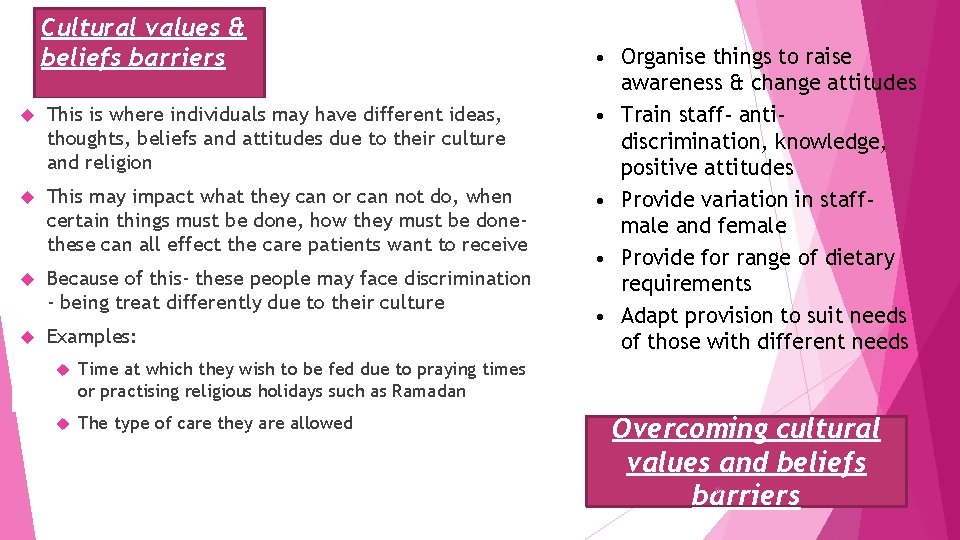 Cultural values & beliefs barriers

This is where individuals may have different ideas, thoughts, beliefs and attitudes due to their culture and religion

This may impact what they can or can not do, when certain things must be done, how they must be done- these can all effect the care patients want to receive

Because of this- these people may face discrimination - being treat differently due to their culture

Examples:

Time at which they wish to be fed due to praying times or practising religious holidays such as Ramadan

The type of care they are allowed

• Organise things to raise awareness & change attitudes
• Train staff- anti-discrimination, knowledge, positive attitudes
• Provide variation in staff- male and female
• Provide for range of dietary requirements
• Adapt provision to suit needs of those with different needs

Overcoming cultural values and beliefs barriers